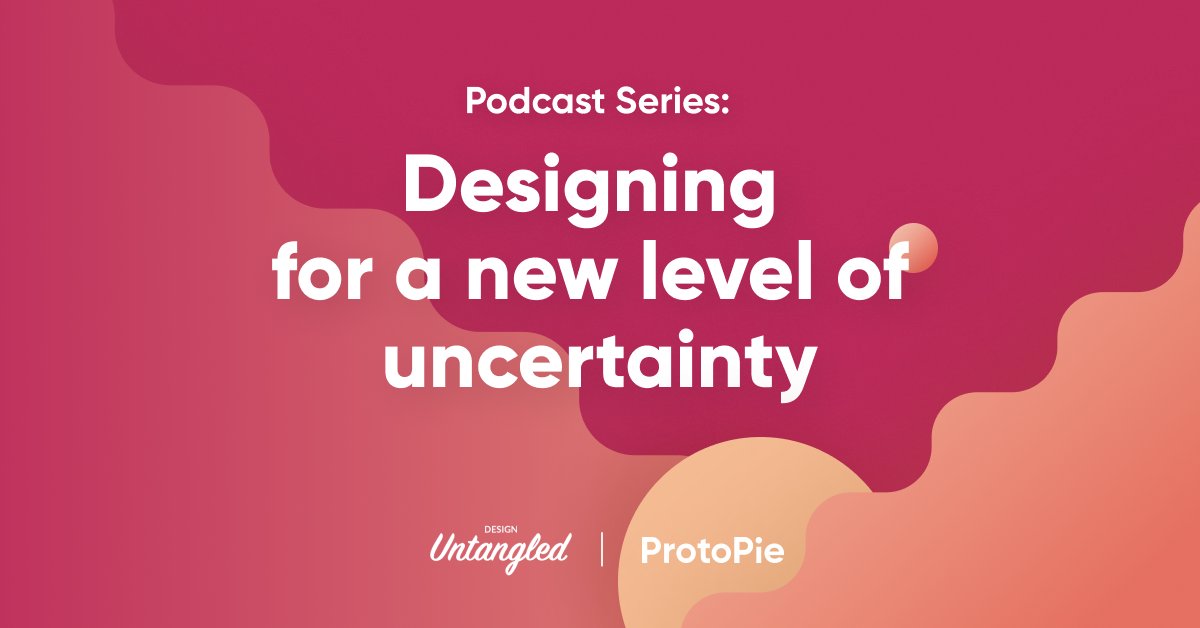 Podcast Series:

Designing for a new level of uncertainty

DESIGN Untangled | ProtoPie